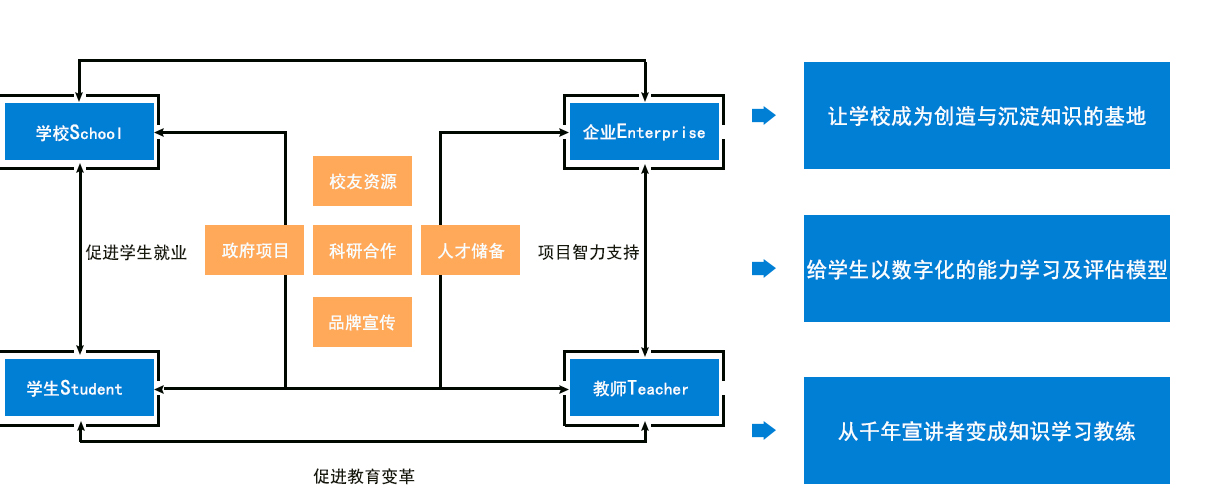 学校School

企业Enterprise

校友资源

促进学生就业

政府项目

科研合作

人才储备

项目智力支持

品牌宣传

学生Student

教师Teacher

促进教育变革

让学校成为创造与沉淀知识的基地

给学生以数字化的能力学习及评估模型

从千年宣讲者变成知识学习教练